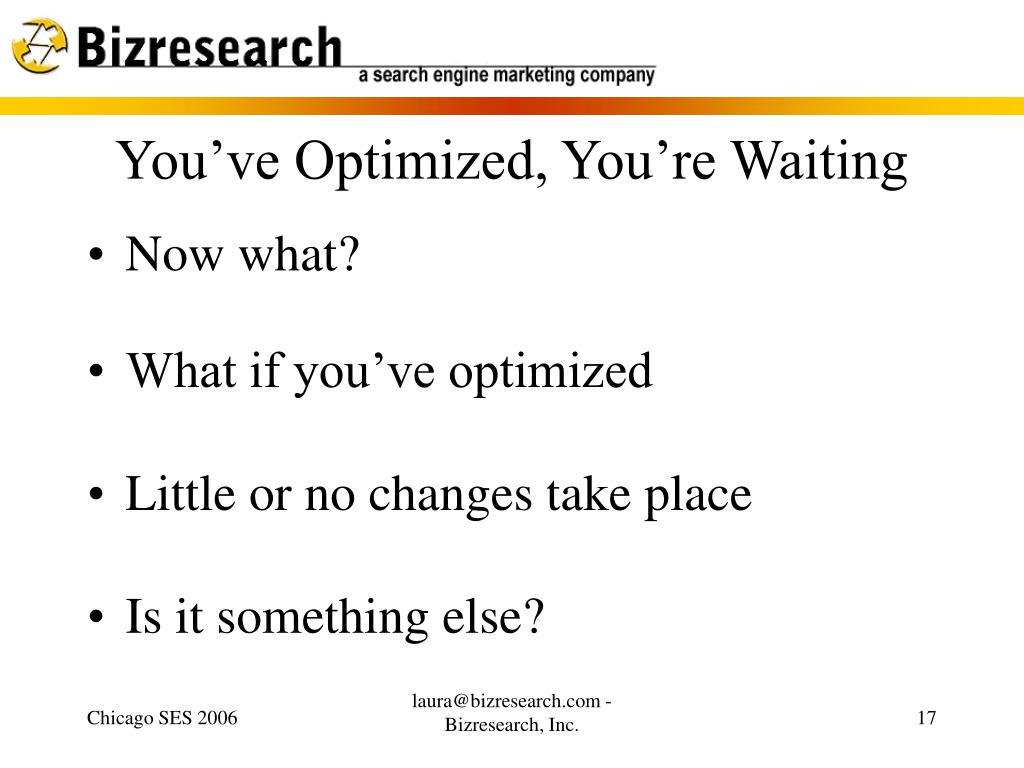 Bizresearch
a search engine marketing company

You’ve Optimized, You’re Waiting

• Now what?

• What if you’ve optimized

• Little or no changes take place

• Is it something else?

Chicago SES 2006

laura@bizresearch.com - Bizresearch, Inc.

17